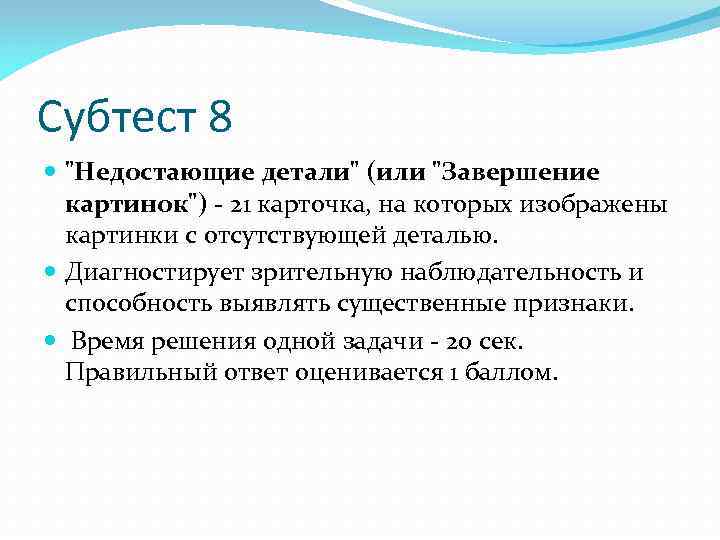 Субтест 8

"Недостающие детали" (или "Завершение картинок") - 21 карточка, на которых изображены картинки с отсутствующей деталью.

Диагностирует зрительную наблюдательность и способность выявлять существенные признаки.

Время решения одной задачи - 20 сек. Правильный ответ оценивается 1 баллом.